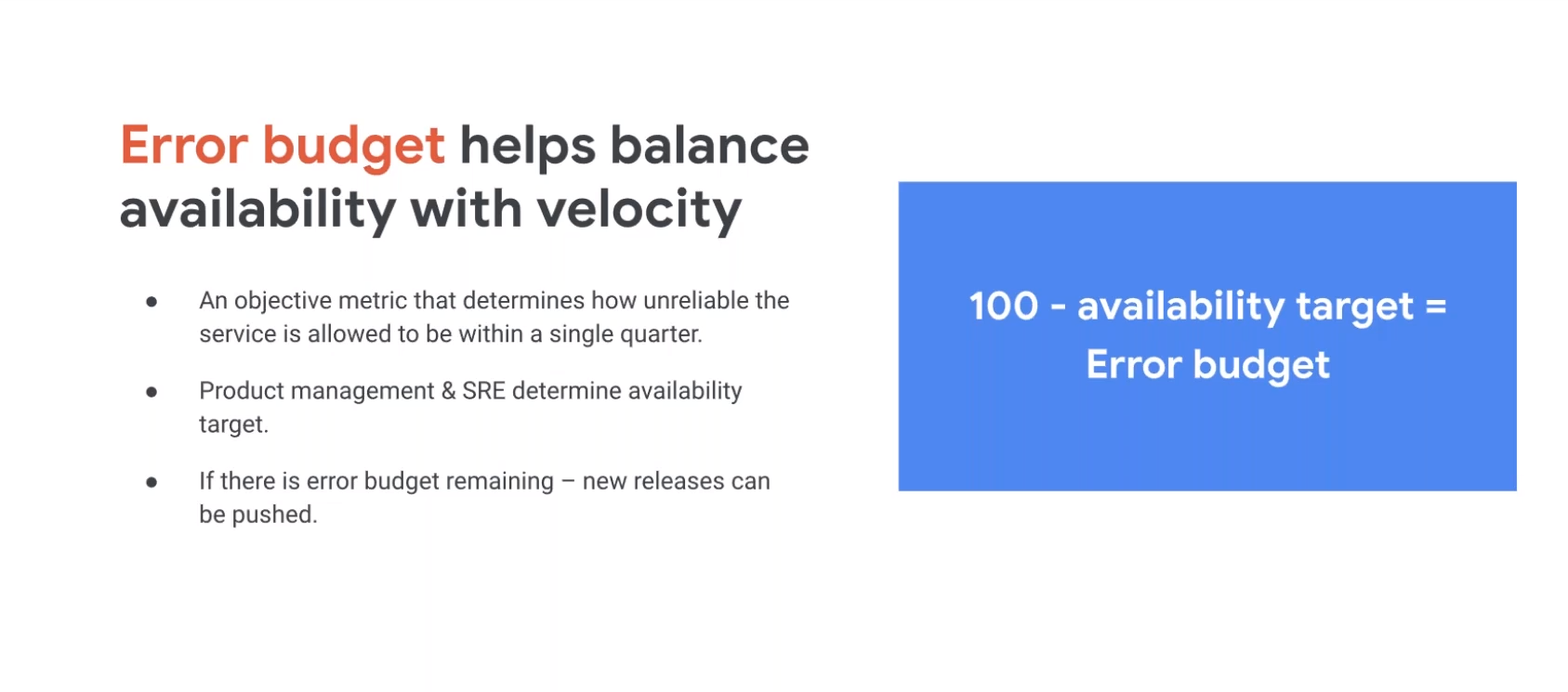 Error budget helps balance availability with velocity

• An objective metric that determines how unreliable the service is allowed to be within a single quarter.

• Product management & SRE determine availability target.

• If there is error budget remaining – new releases can be pushed.

100 - availability target = Error budget